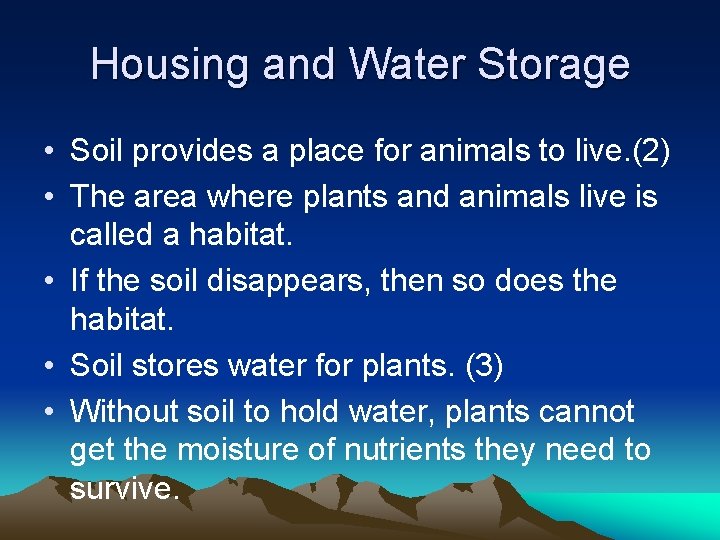 Housing and Water Storage

• Soil provides a place for animals to live.(2)
• The area where plants and animals live is called a habitat.
• If the soil disappears, then so does the habitat.
• Soil stores water for plants. (3)
• Without soil to hold water, plants cannot get the moisture of nutrients they need to survive.